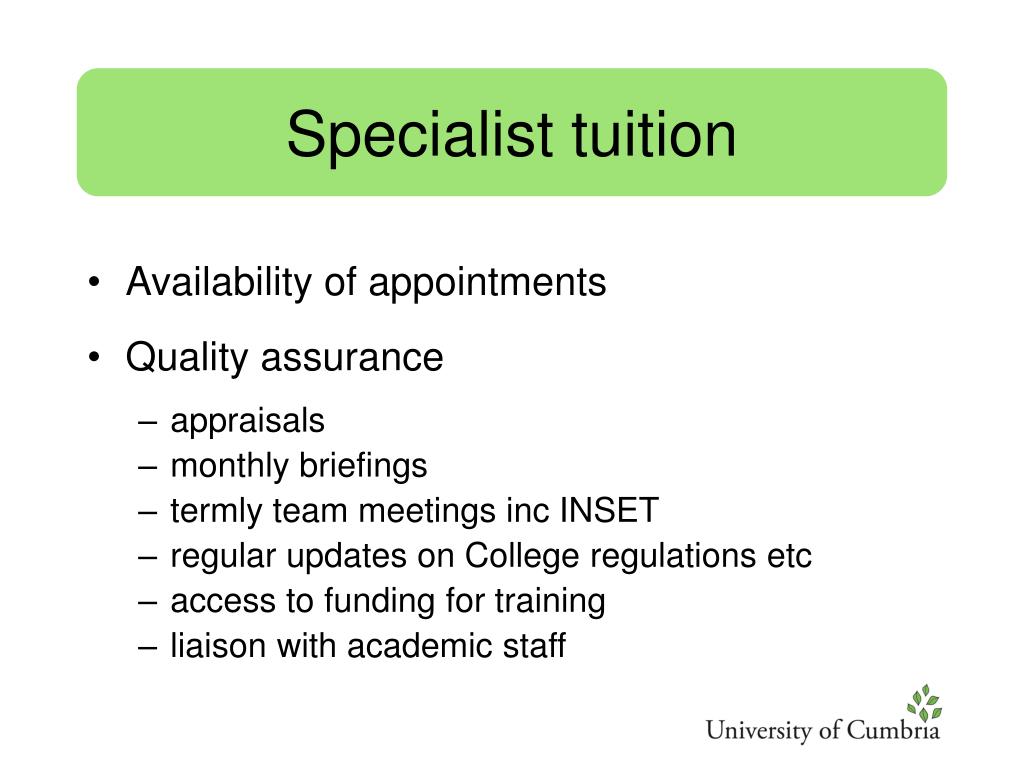 Specialist tuition

• Availability of appointments
• Quality assurance
– appraisals
– monthly briefings
– termly team meetings inc INSET
– regular updates on College regulations etc
– access to funding for training
– liaison with academic staff

University of Cumbria